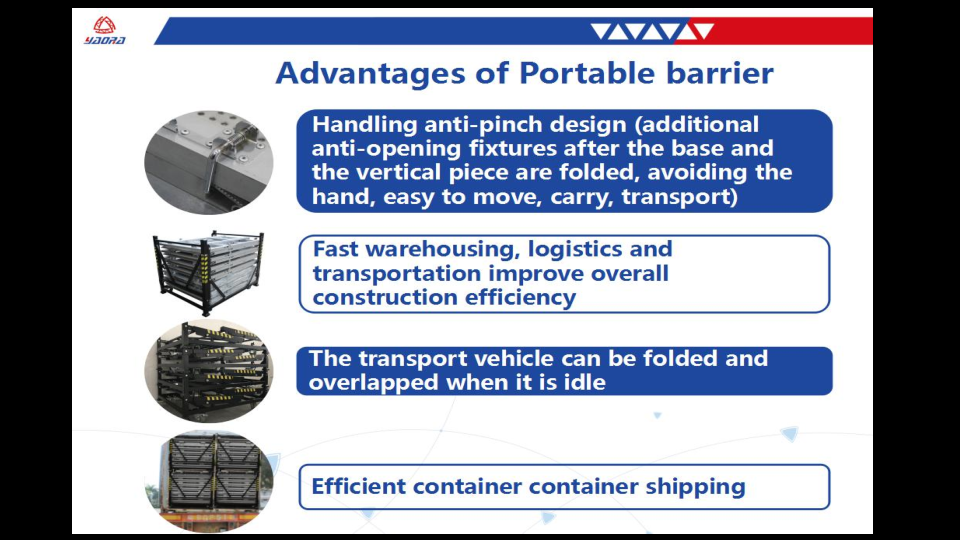 YAORA

Advantages of Portable barrier

Handling anti-pinch design (additional anti-opening fixtures after the base and the vertical piece are folded, avoiding the hand, easy to move, carry, transport)

Fast warehousing, logistics and transportation improve overall construction efficiency

The transport vehicle can be folded and overlapped when it is idle

Efficient container container shipping